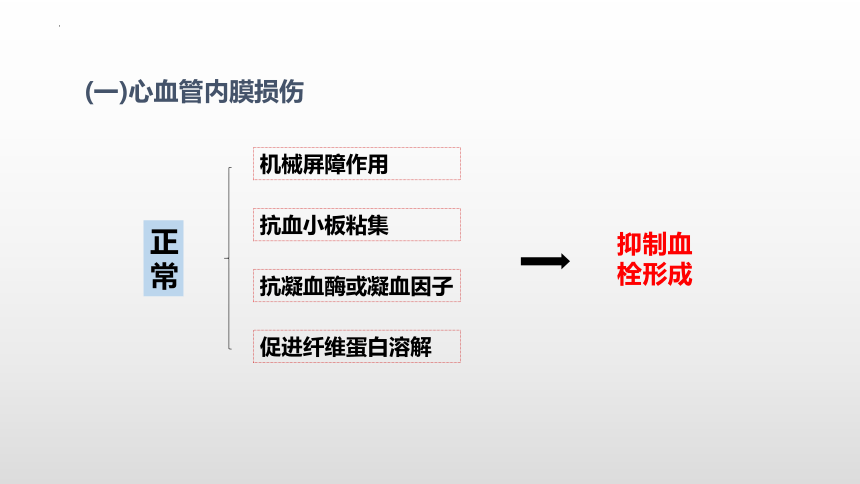 (一)心血管内膜损伤

正常

机械屏障作用

抗血小板粘集

抗凝血酶或凝血因子

促进纤维蛋白溶解

抑制血栓形成